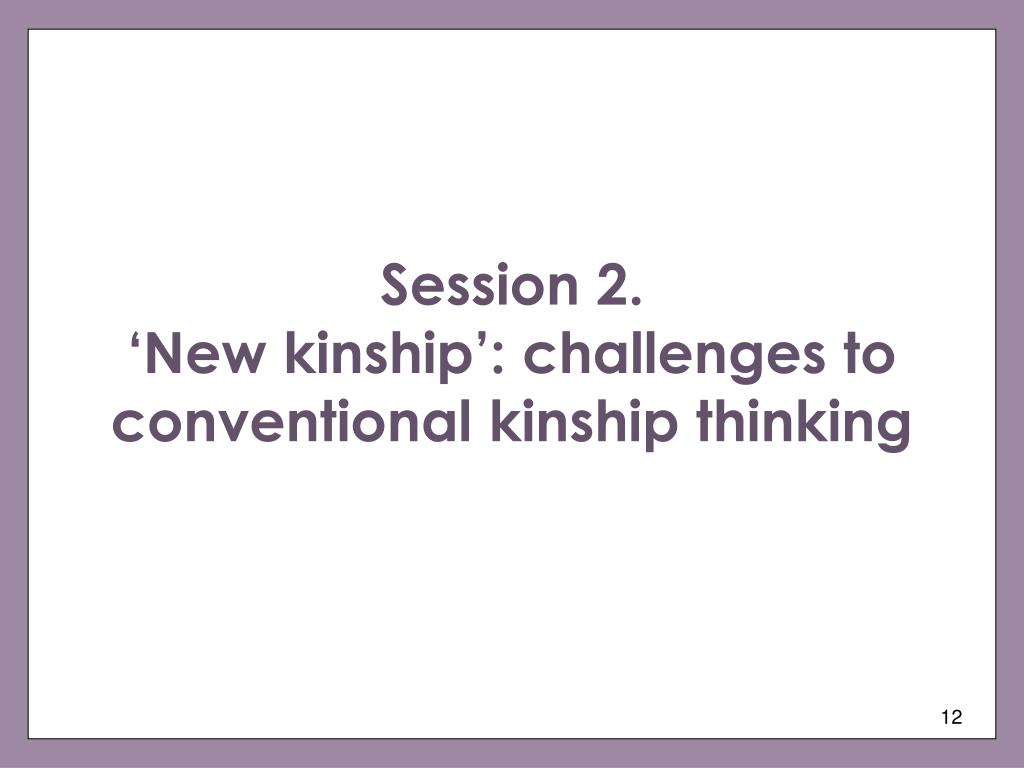 Session 2.
‘New kinship’: challenges to conventional kinship thinking

12